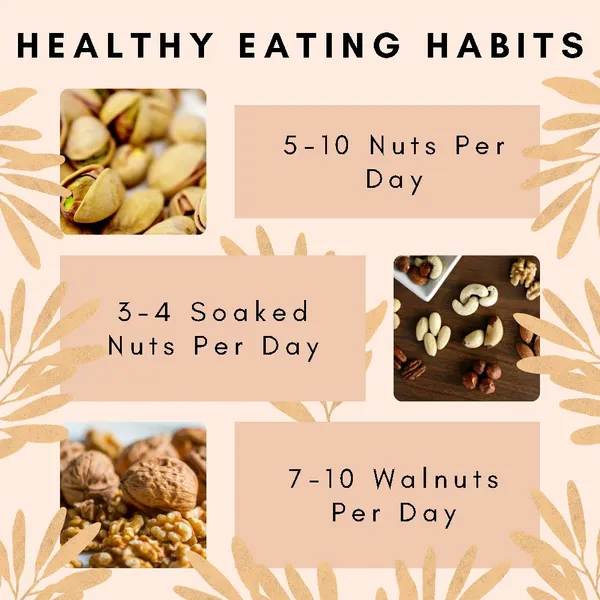 HEALTHY EATING HABITS

5-10 Nuts Per Day

3-4 Soaked Nuts Per Day

7-10 Walnuts Per Day